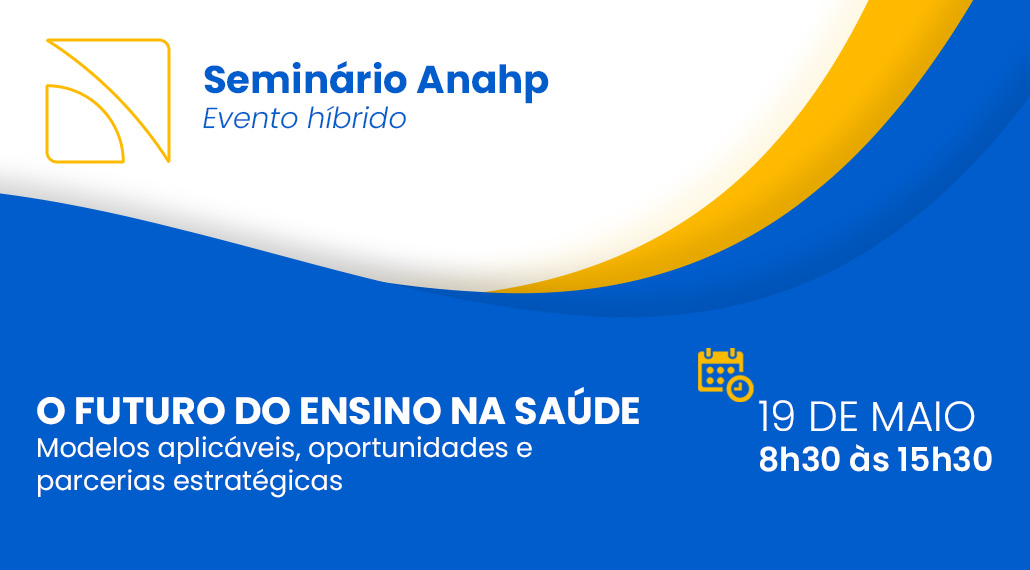 Seminário Anahp
Evento híbrido

O FUTURO DO ENSINO NA SAÚDE
Modelos aplicáveis, oportunidades e parcerias estratégicas

19 DE MAIO
8h30 às 15h30